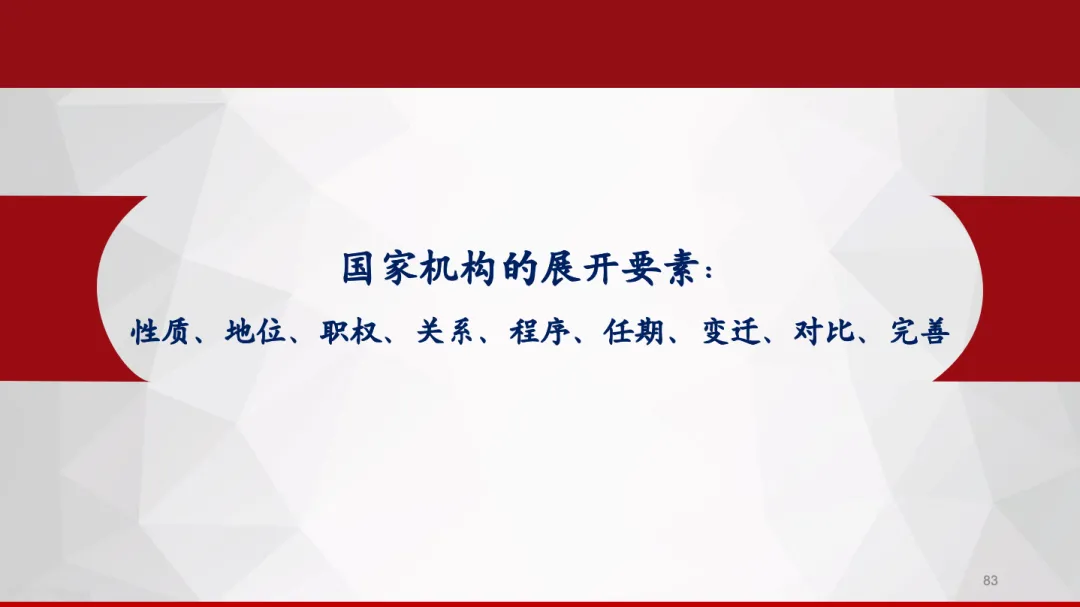 国家机构的展开要素：

性质、地位、职权、关系、程序、任期、变迁、对比、完善

83